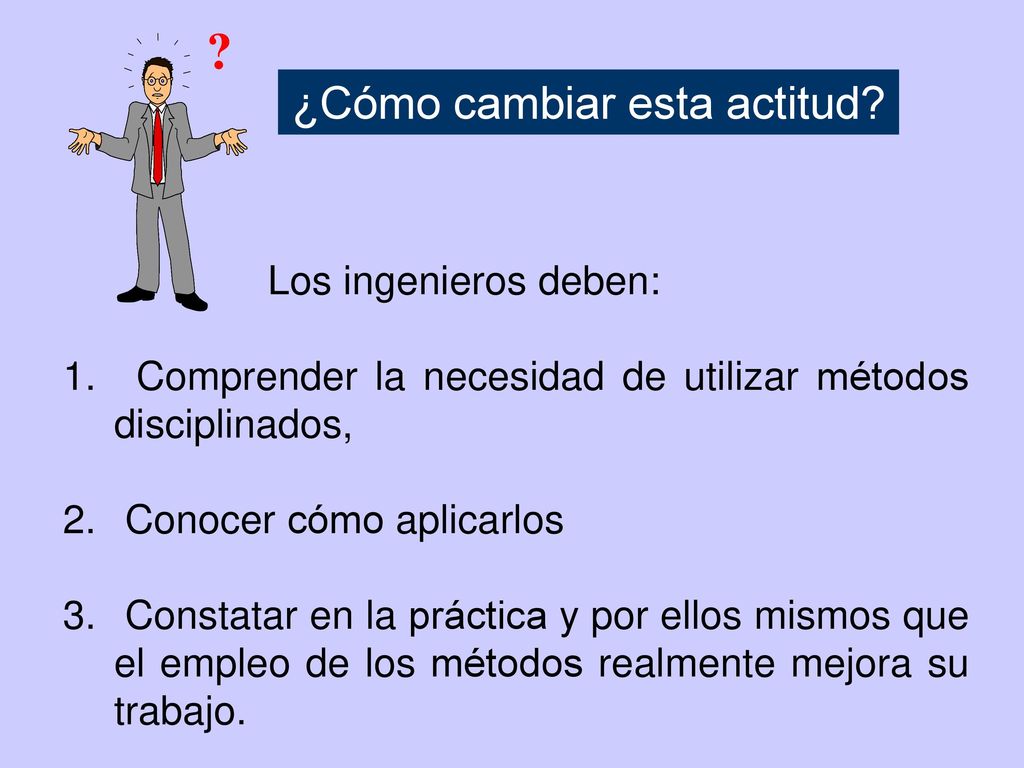 ?

¿Cómo cambiar esta actitud?

Los ingenieros deben:

1. Comprender la necesidad de utilizar métodos disciplinados,

2. Conocer cómo aplicarlos

3. Constatar en la práctica y por ellos mismos que el empleo de los métodos realmente mejora su trabajo.